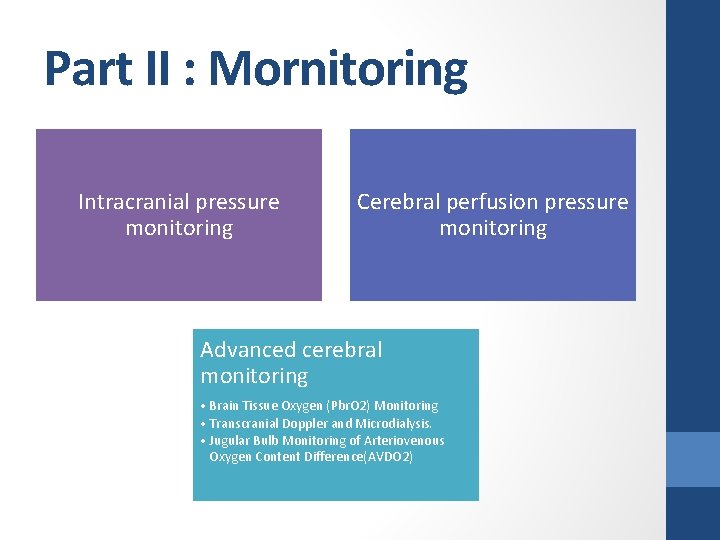 Part II : Mornitoring

Intracranial pressure monitoring

Cerebral perfusion pressure monitoring

Advanced cerebral monitoring

• Brain Tissue Oxygen (PbrO2) Monitoring
• Transcranial Doppler and Microdialysis.
• Jugular Bulb Monitoring of Arteriovenous Oxygen Content Difference(AVDO2)